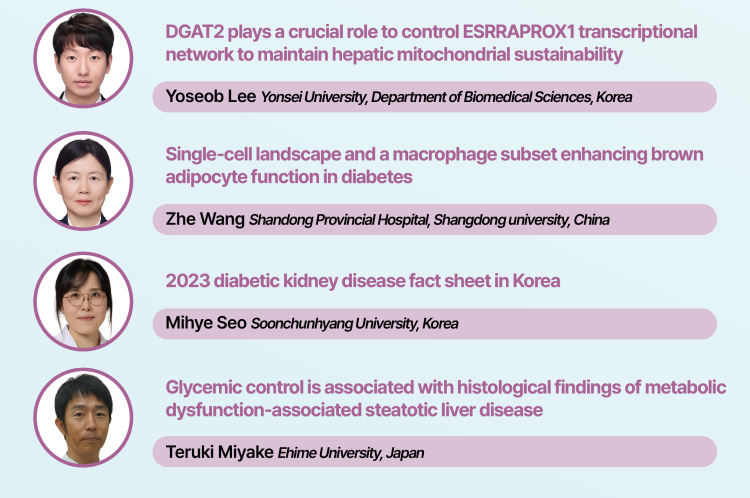 DGAT2 plays a crucial role to control ESRRAPROX1 transcriptional network to maintain hepatic mitochondrial sustainability

Yoseob Lee Yonsei University, Department of Biomedical Sciences, Korea

Single-cell landscape and a macrophage subset enhancing brown adipocyte function in diabetes

Zhe Wang Shandong Provincial Hospital, Shangdong university, China

2023 diabetic kidney disease fact sheet in Korea

Mihye Seo Soonchunhyang University, Korea

Glycemic control is associated with histological findings of metabolic dysfunction-associated steatotic liver disease

Teruki Miyake Ehime University, Japan